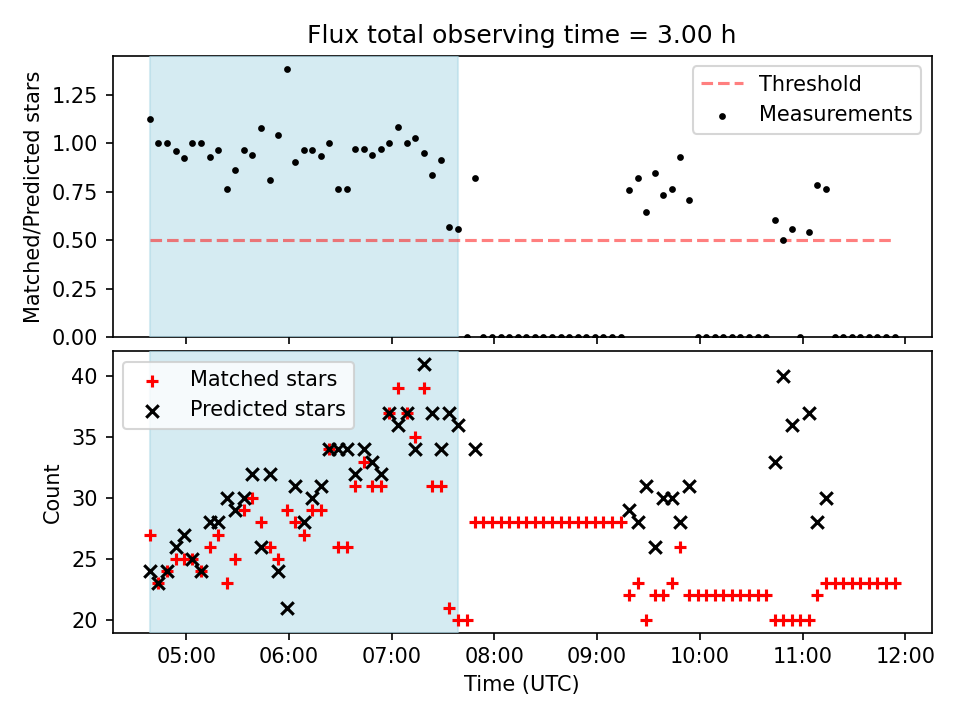 Flux total observing time = 3.00 h

Matched/Predicted stars

1.25
1.00
0.75
0.50
0.25
0.00

Threshold
Measurements

Count

40
35
30
25
20

Matched stars
Predicted stars

05:00
06:00
07:00
08:00
09:00
10:00
11:00
12:00

Time (UTC)